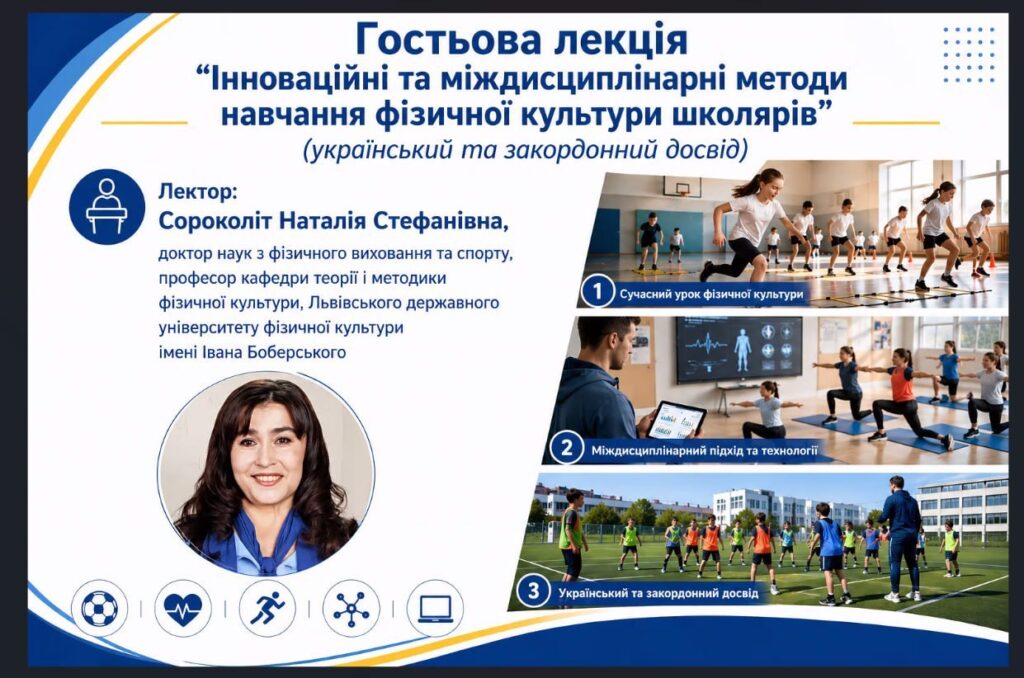 Гостьова лекція
“Інноваційні та міждисциплінарні методи навчання фізичної культури школярів”
(український та закордонний досвід)

Лектор:
Сороколіт Наталія Стефанівна,
доктор наук з фізичного виховання та спорту, професор кафедри теорії і методики фізичної культури, Львівського державного університету фізичної культури імені Івана Боберського

1 Сучасний урок фізичної культури

2 Міждисциплінарний підхід та технології

3 Український та закордонний досвід